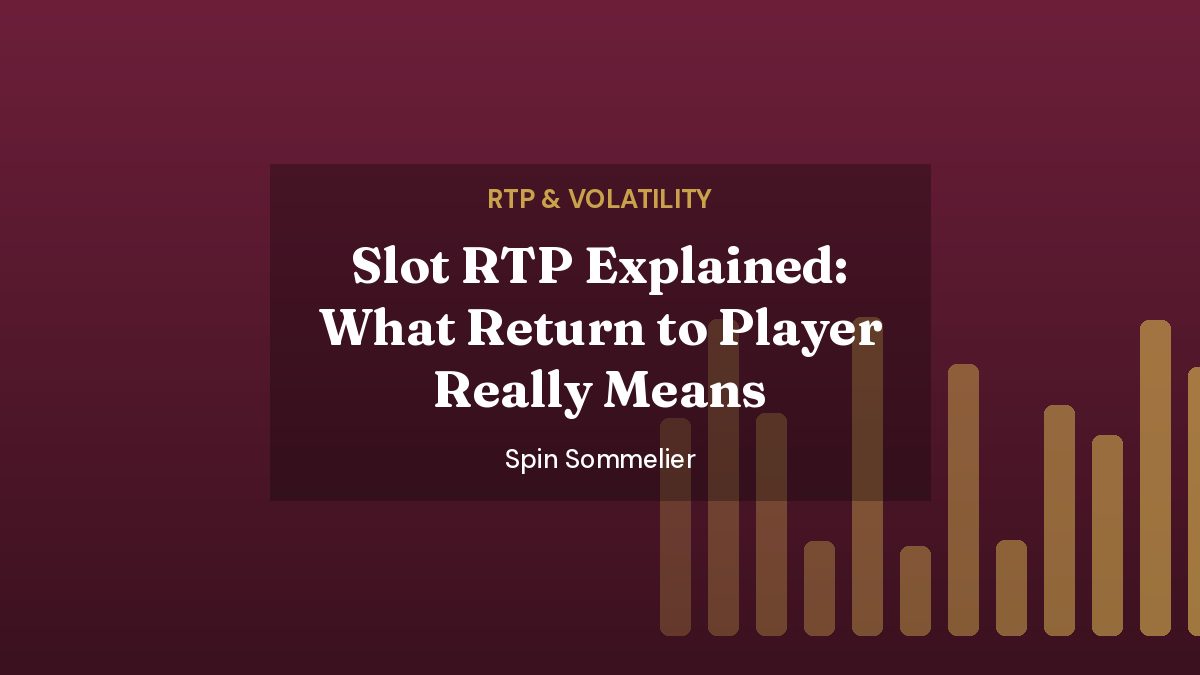 RTP & VOLATILITY

Slot RTP Explained: What Return to Player Really Means

Spin Sommelier